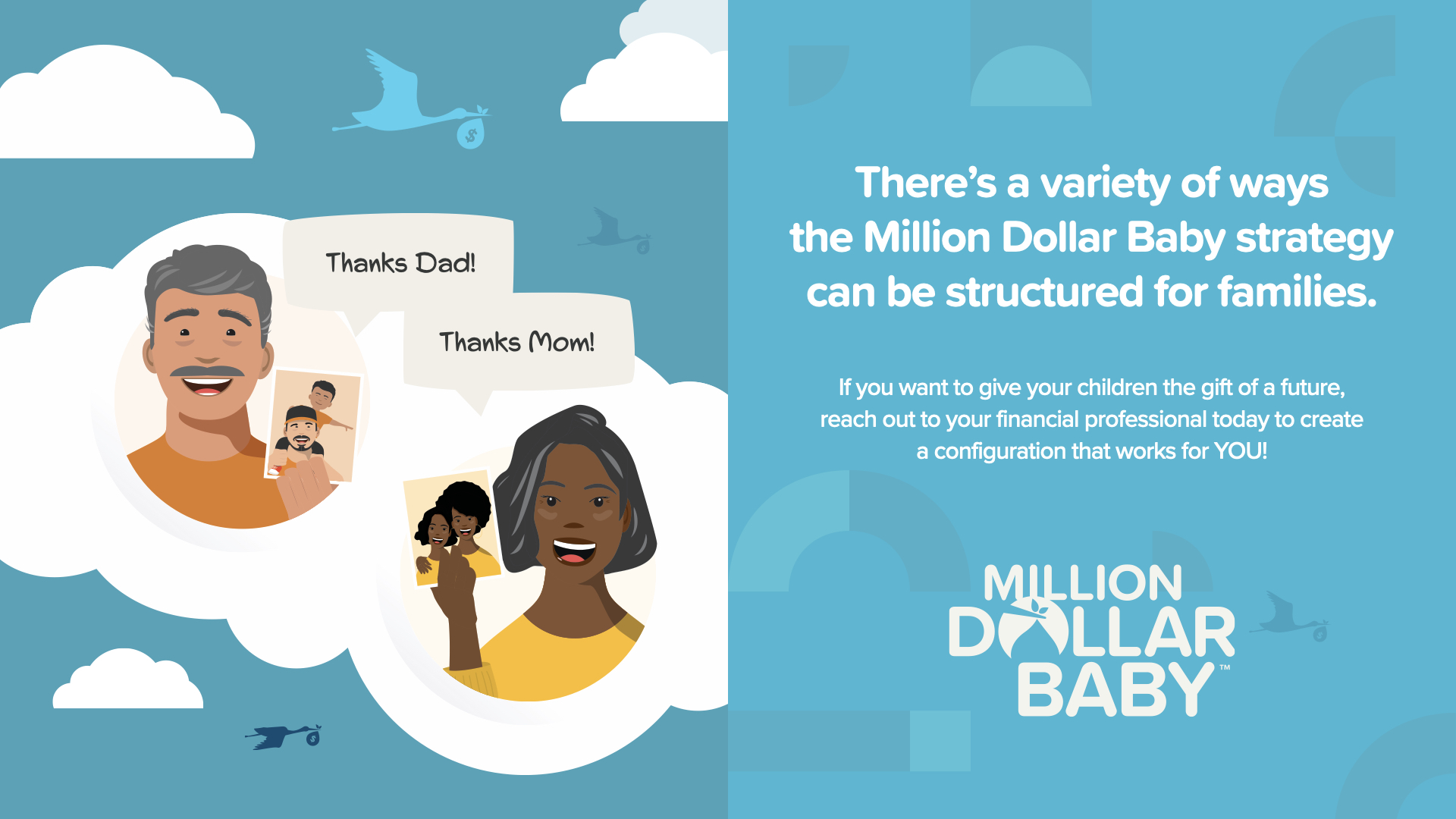 Thanks Dad!

Thanks Mom!

There's a variety of ways the Million Dollar Baby strategy can be structured for families.

If you want to give your children the gift of a future, reach out to your financial professional today to create a configuration that works for YOU!

MILLION DOLLAR BABY™